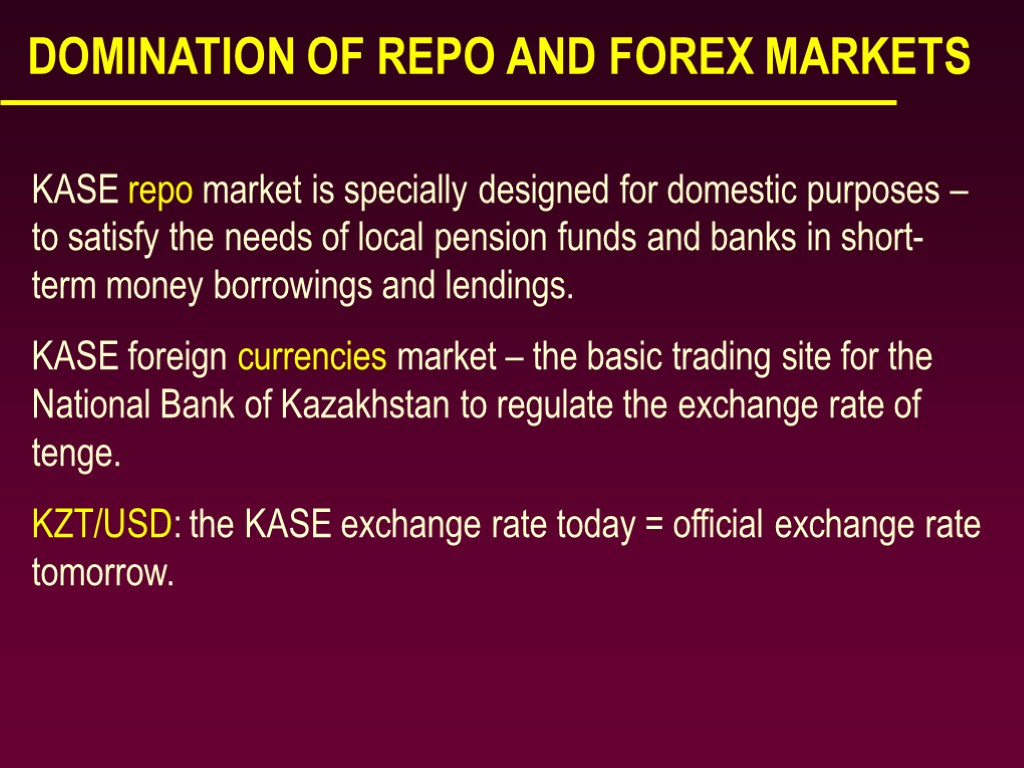 DOMINATION OF REPO AND FOREX MARKETS

KASE repo market is specially designed for domestic purposes – to satisfy the needs of local pension funds and banks in short-term money borrowings and lendings.

KASE foreign currencies market – the basic trading site for the National Bank of Kazakhstan to regulate the exchange rate of tenge.

KZT/USD: the KASE exchange rate today = official exchange rate tomorrow.